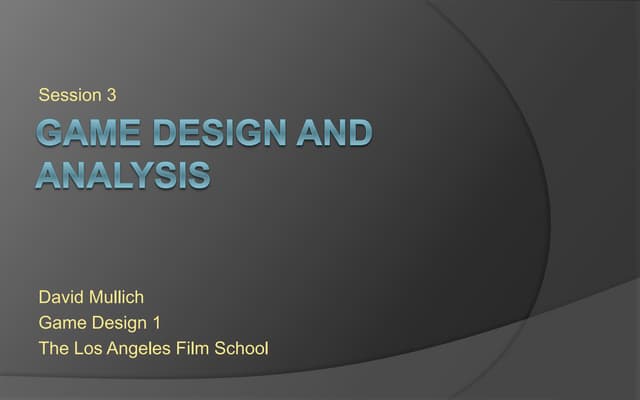 Session 3

GAME DESIGN AND ANALYSIS

David Mullich
Game Design 1
The Los Angeles Film School